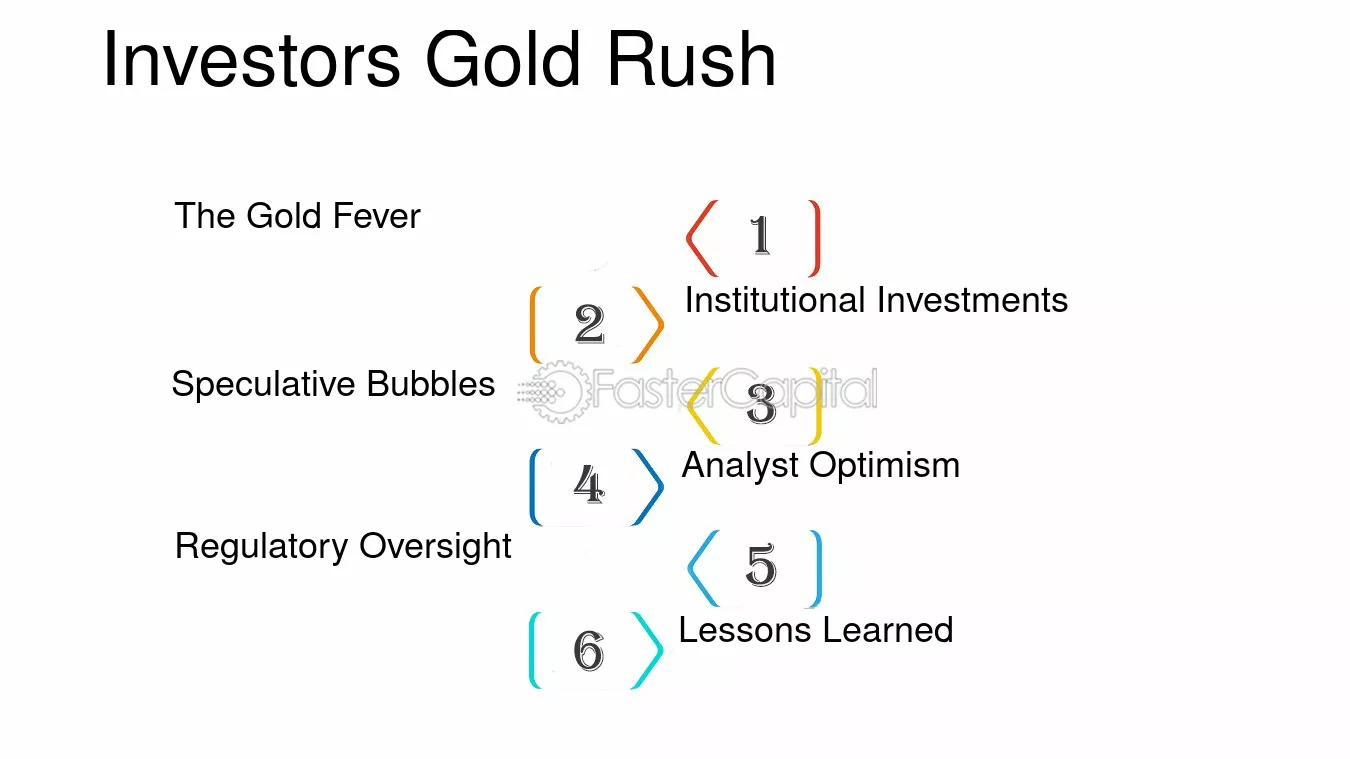 Investors Gold Rush

The Gold Fever

1

2

Institutional Investments

Speculative Bubbles

3

4

Analyst Optimism

Regulatory Oversight

5

6

Lessons Learned

FasterCapital